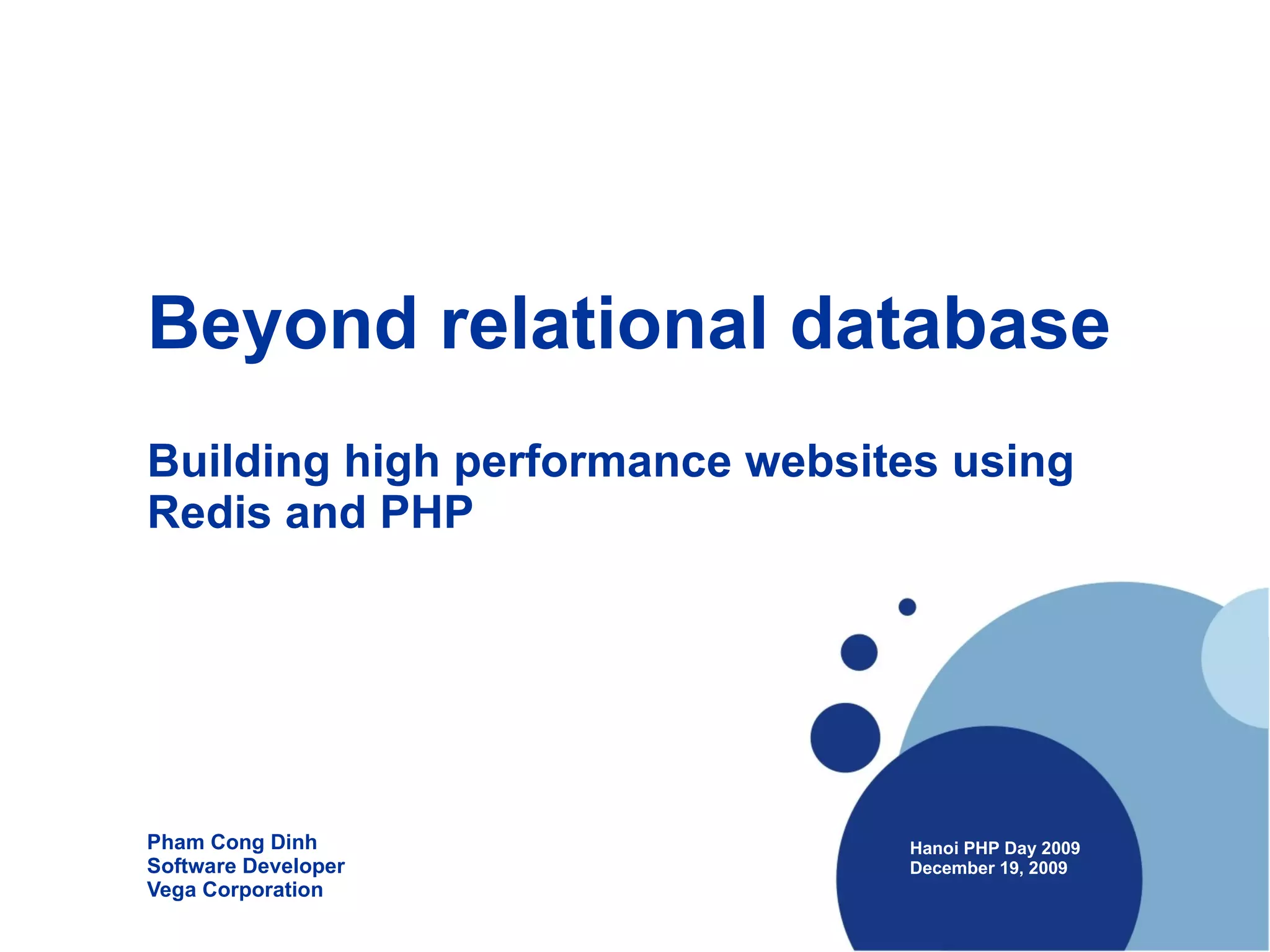 Beyond relational database

Building high performance websites using Redis and PHP

Pham Cong Dinh
Software Developer
Vega Corporation

Hanoi PHP Day 2009
December 19, 2009